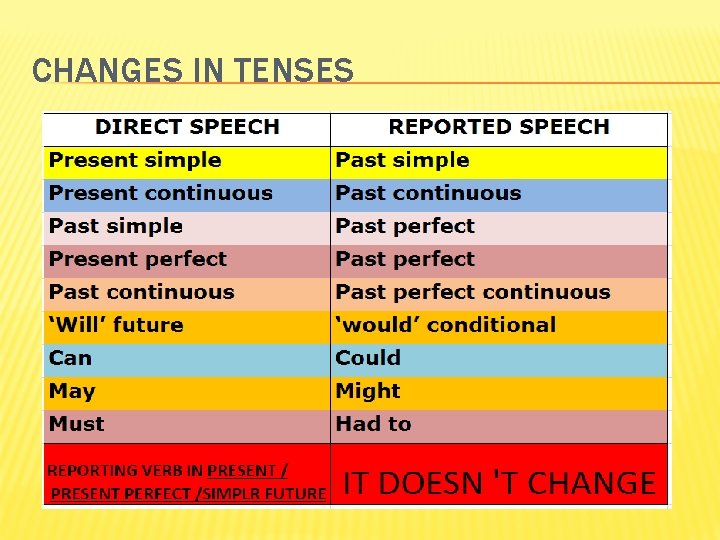 CHANGES IN TENSES

| DIRECT SPEECH | REPORTED SPEECH |
|---|---|
| Present simple | Past simple |
| Present continuous | Past continuous |
| Past simple | Past perfect |
| Present perfect | Past perfect |
| Past continuous | Past perfect continuous |
| 'Will' future | 'would' conditional |
| Can | Could |
| May | Might |
| Must | Had to |
| REPORTING VERB IN PRESENT / PRESENT PERFECT /SIMPLR FUTURE | IT DOESN 'T CHANGE |